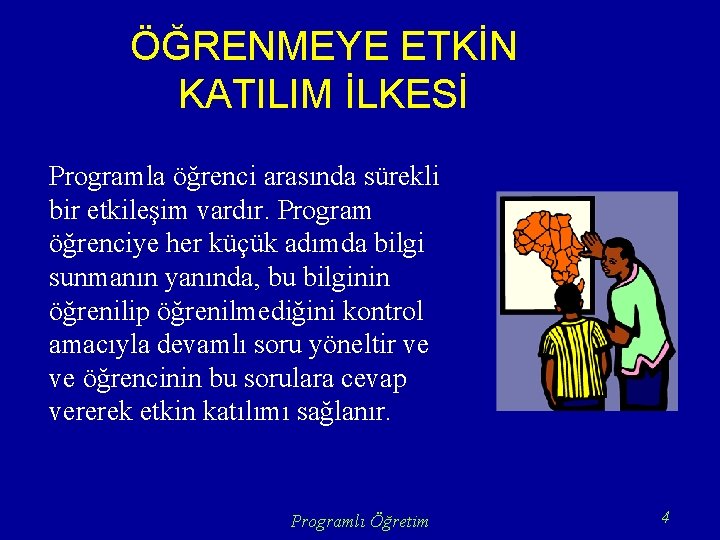 ÖĞRENMEYE ETKİN KATILIM İLKESİ

Programla öğrenci arasında sürekli bir etkileşim vardır. Program öğrenciye her küçük adımda bilgi sunmanın yanında, bu bilginin öğrenilip öğrenilmediğini kontrol amacıyla devamlı soru yöneltir ve ve öğrencinin bu sorulara cevap vererek etkin katılımı sağlanır.

Programlı Öğretim

4